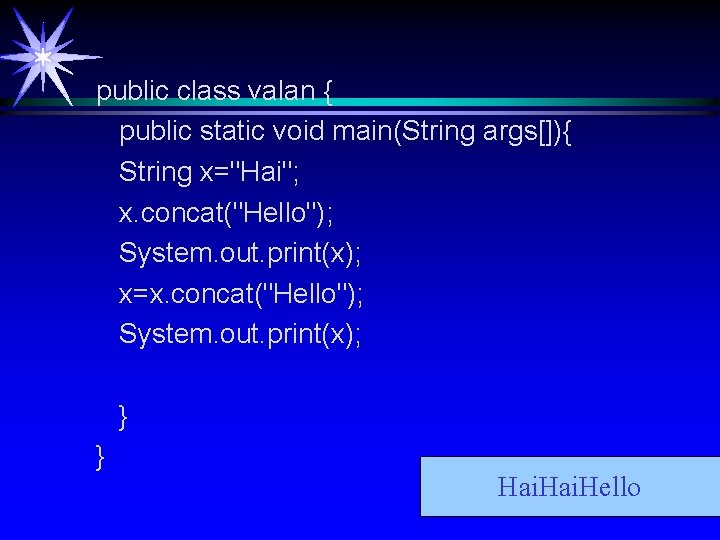 public class valan {
public static void main(String args[]){
String x="Hai";
x.concat("Hello");
System.out.print(x);
x=x.concat("Hello");
System.out.print(x);

}
}

HaiHaiHello